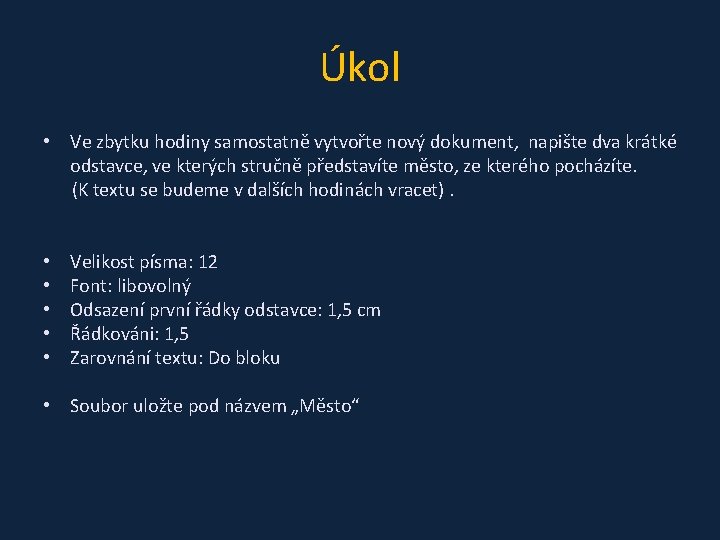 Úkol

• Ve zbytku hodiny samostatně vytvořte nový dokument, napište dva krátké odstavce, ve kterých stručně představíte město, ze kterého pocházíte. (K textu se budeme v dalších hodinách vracet) .

• Velikost písma: 12
• Font: libovolný
• Odsazení první řádky odstavce: 1,5 cm
• Řádkováni: 1,5
• Zarovnání textu: Do bloku

• Soubor uložte pod názvem „Město“